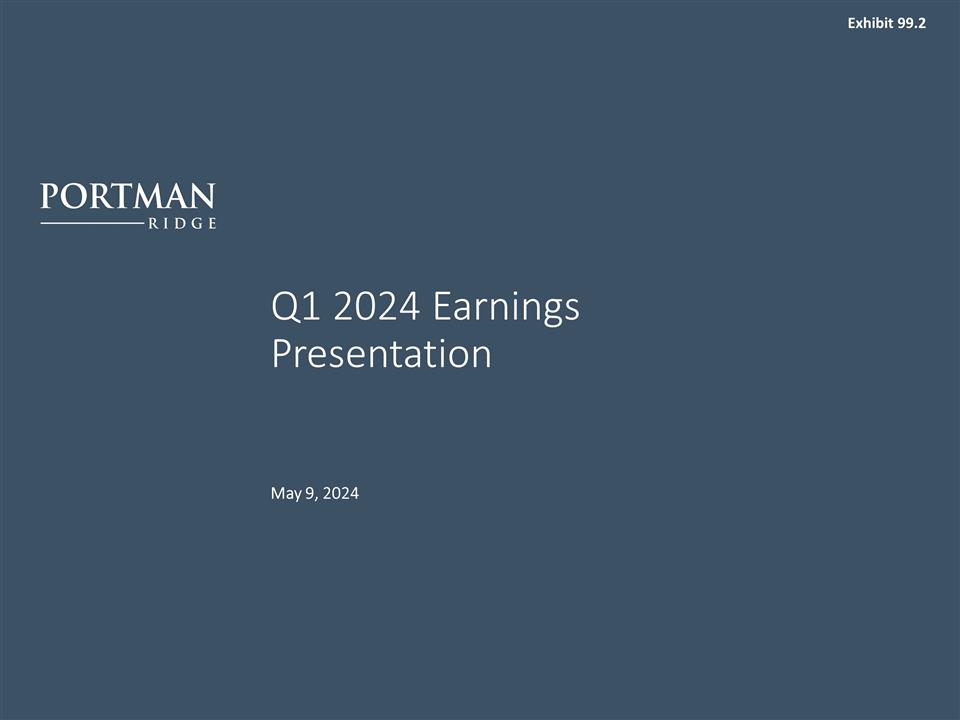 Exhibit 99.2

PORTMAN
RIDGE

Q1 2024 Earnings Presentation

May 9, 2024